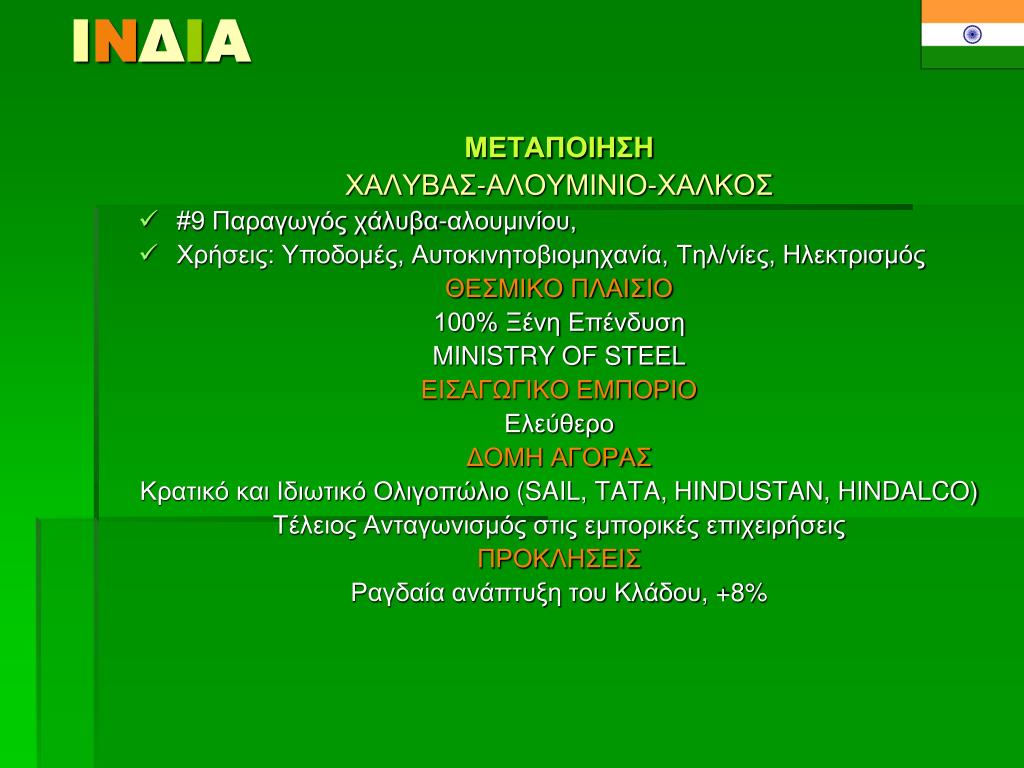 ΙΝΔΙΑ

ΜΕΤΑΠΟΙΗΣΗ
ΧΑΛΥΒΑΣ-ΑΛΟΥΜΙΝΙΟ-ΧΑΛΚΟΣ

✓ #9 Παραγωγός χάλυβα-αλουμινίου,
✓ Χρήσεις: Υποδομές, Αυτοκινητοβιομηχανία, Τηλ/νίες, Ηλεκτρισμός

ΘΕΣΜΙΚΟ ΠΛΑΙΣΙΟ
100% Ξένη Επένδυση
MINISTRY OF STEEL
ΕΙΣΑΓΩΓΙΚΟ ΕΜΠΟΡΙΟ
Ελεύθερο
ΔΟΜΗ ΑΓΟΡΑΣ
Κρατικό και Ιδιωτικό Ολιγοπώλιο (SAIL, TATA, HINDUSTAN, HINDALCO)
Τέλειος Ανταγωνισμός στις εμπορικές επιχειρήσεις
ΠΡΟΚΛΗΣΕΙΣ
Ραγδαία ανάπτυξη του Κλάδου, +8%